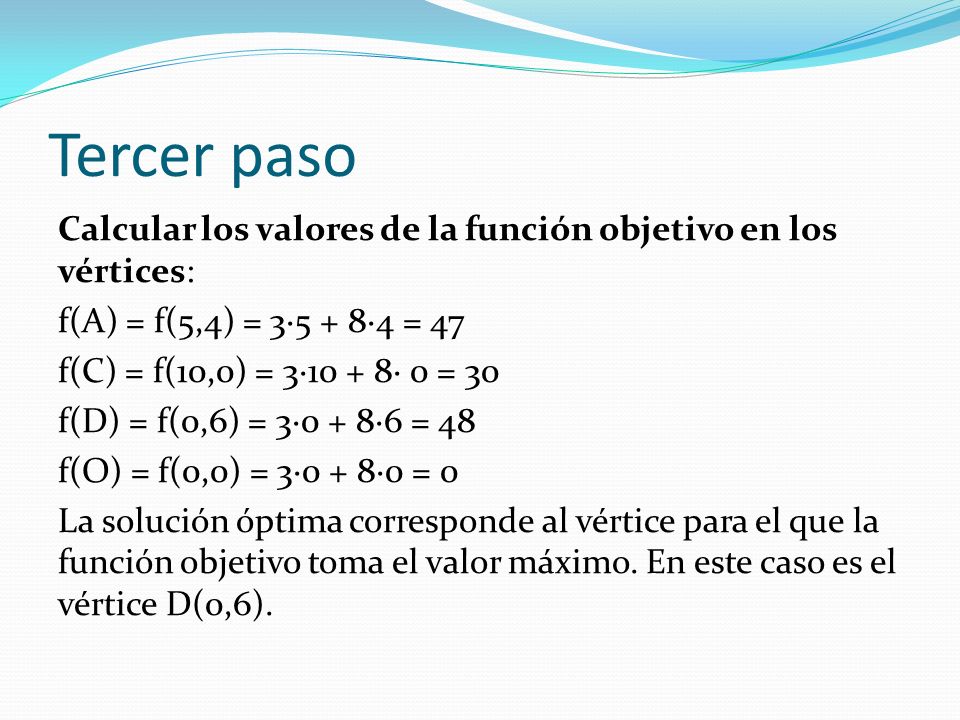 Tercer paso

Calcular los valores de la función objetivo en los vértices:

$f(A) = f(5,4) = 3 \cdot 5 + 8 \cdot 4 = 47$

$f(C) = f(10,0) = 3 \cdot 10 + 8 \cdot 0 = 30$

$f(D) = f(0,6) = 3 \cdot 0 + 8 \cdot 6 = 48$

$f(O) = f(0,0) = 3 \cdot 0 + 8 \cdot 0 = 0$

La solución óptima corresponde al vértice para el que la función objetivo toma el valor máximo. En este caso es el vértice D(0,6).